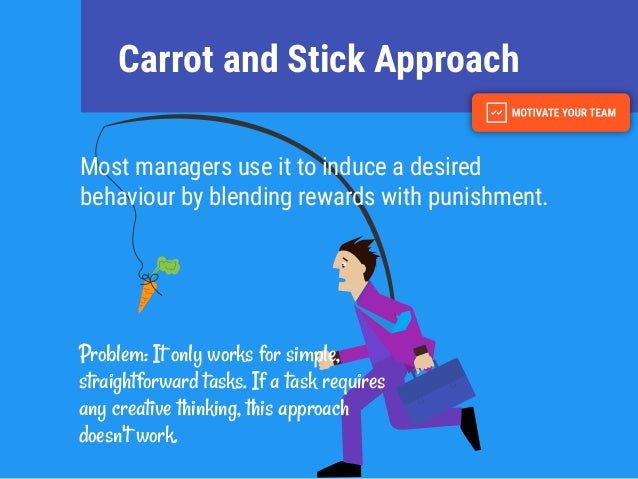 Carrot and Stick Approach

MOTIVATE YOUR TEAM

Most managers use it to induce a desired behaviour by blending rewards with punishment.

Problem: It only works for simple, straightforward tasks. If a task requires any creative thinking, this approach doesn't work.